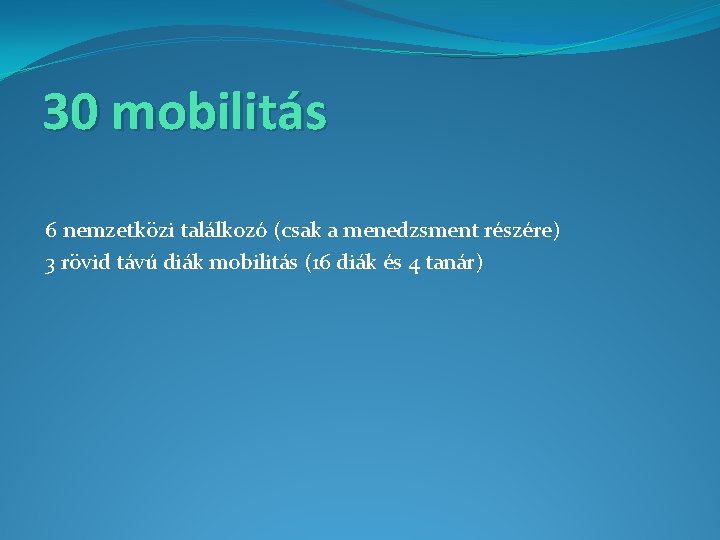 30 mobilitás

6 nemzetközi találkozó (csak a menedzsment részére)
3 rövid távú diák mobilitás (16 diák és 4 tanár)